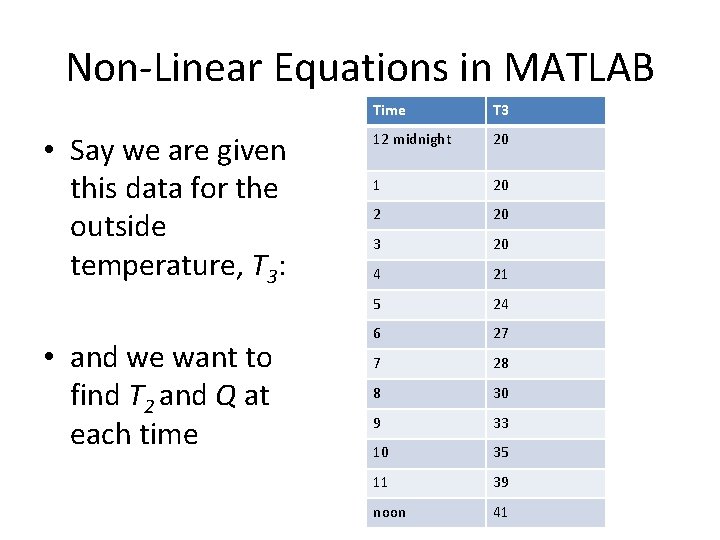 Non-Linear Equations in MATLAB

• Say we are given this data for the outside temperature, $T_3$:

• and we want to find $T_2$ and $Q$ at each time

| Time | T3 |
|---|---|
| 12 midnight | 20 |
| 1 | 20 |
| 2 | 20 |
| 3 | 20 |
| 4 | 21 |
| 5 | 24 |
| 6 | 27 |
| 7 | 28 |
| 8 | 30 |
| 9 | 33 |
| 10 | 35 |
| 11 | 39 |
| noon | 41 |